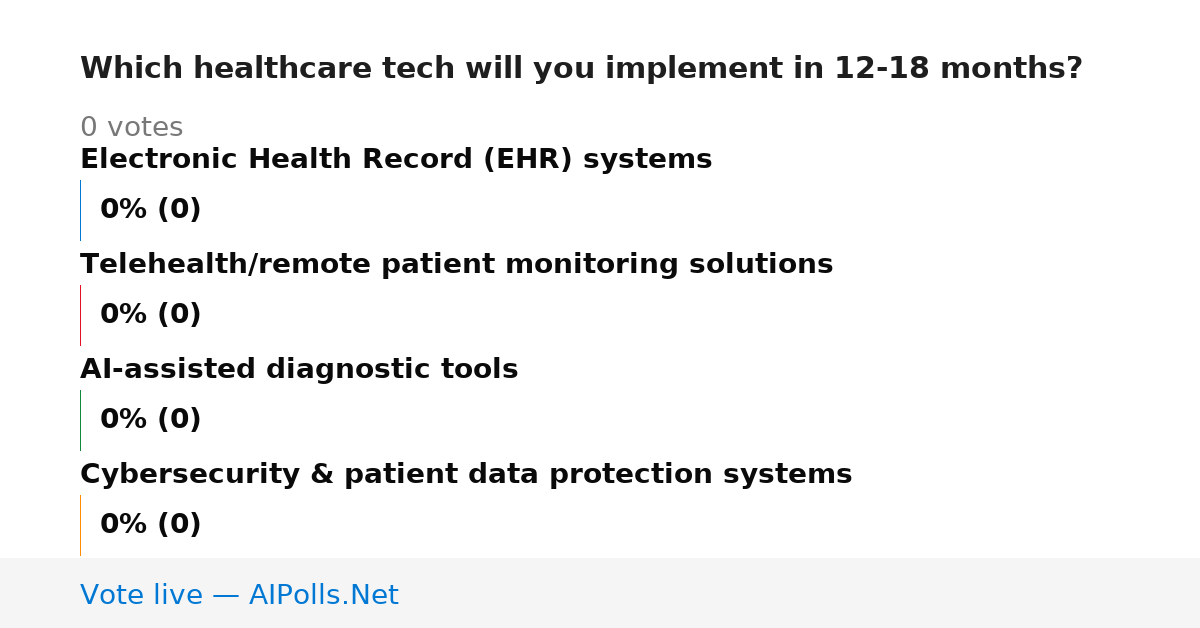 Which healthcare tech will you implement in 12-18 months?

0 votes

Electronic Health Record (EHR) systems

0% (0)

Telehealth/remote patient monitoring solutions

0% (0)

AI-assisted diagnostic tools

0% (0)

Cybersecurity & patient data protection systems

0% (0)

Vote live — AIPolls.Net